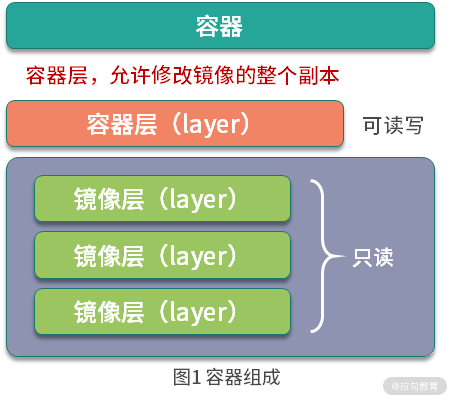 容器

容器层，允许修改镜像的整个副本

容器层（layer）

可读写

镜像层（layer）

镜像层（layer）

镜像层（layer）

只读

图1 容器组成

@拉勾教育